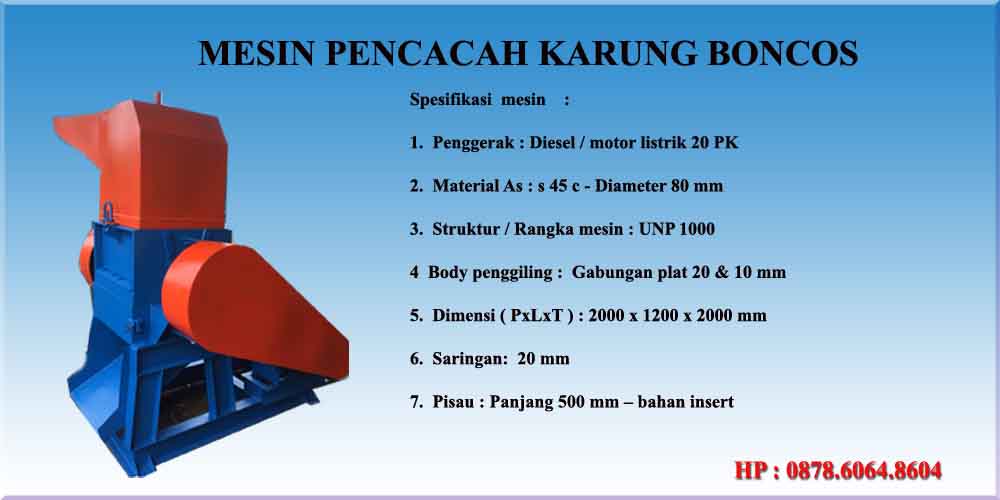 MESIN PENCACAH KARUNG BONCOS

Spesifikasi mesin :

1. Penggerak : Diesel / motor listrik 20 PK

2. Material As : s 45 c - Diameter 80 mm

3. Struktur / Rangka mesin : UNP 1000

4 Body penggiling : Gabungan plat 20 & 10 mm

5. Dimensi ( PxLxT ) : 2000 x 1200 x 2000 mm

6. Saringan: 20 mm

7. Pisau : Panjang 500 mm – bahan insert

HP : 0878.6064.8604